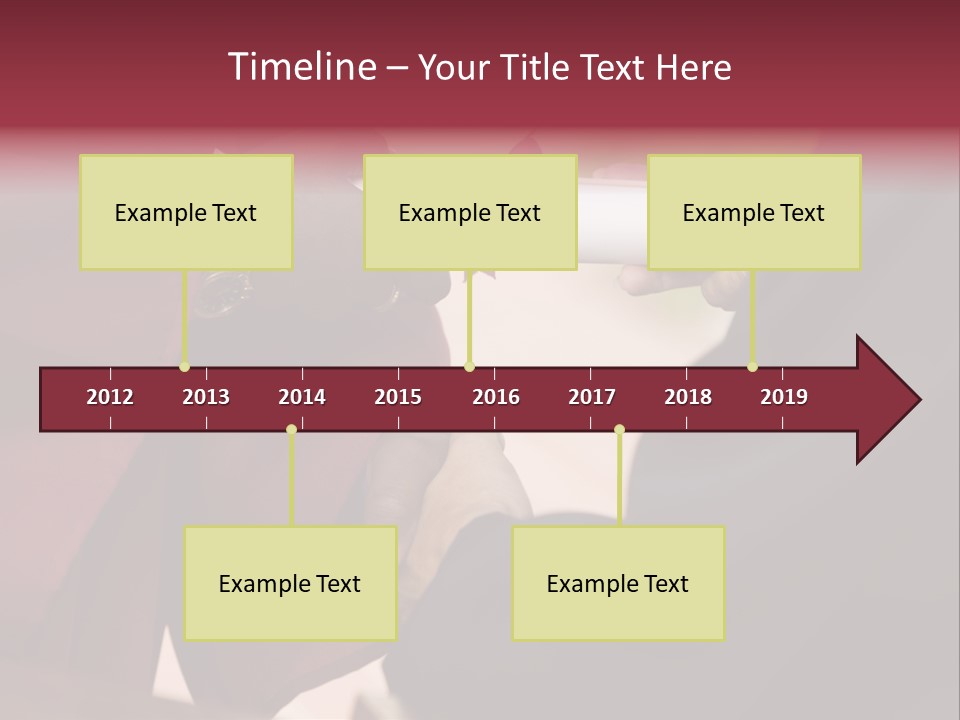 Timeline – Your Title Text Here

Example Text

Example Text

Example Text

2012 2013 2014 2015 2016 2017 2018 2019

Example Text

Example Text